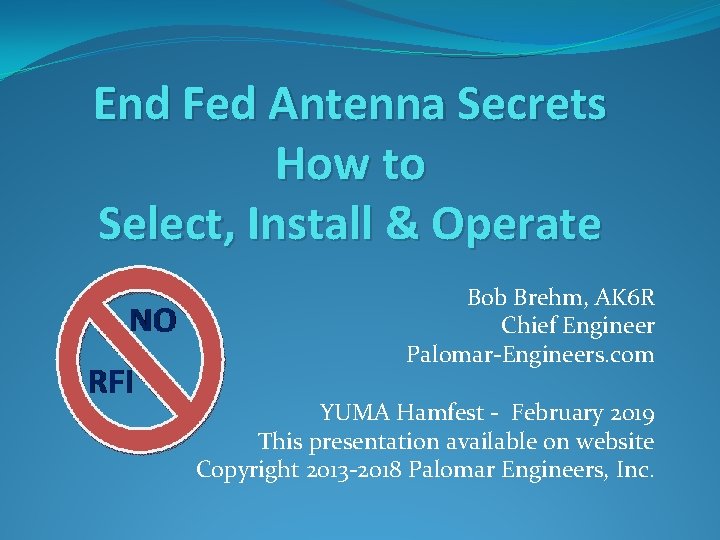 End Fed Antenna Secrets
How to
Select, Install & Operate

NO
RFI

Bob Brehm, AK6R
Chief Engineer
Palomar-Engineers.com

YUMA Hamfest - February 2019
This presentation available on website
Copyright 2013-2018 Palomar Engineers, Inc.